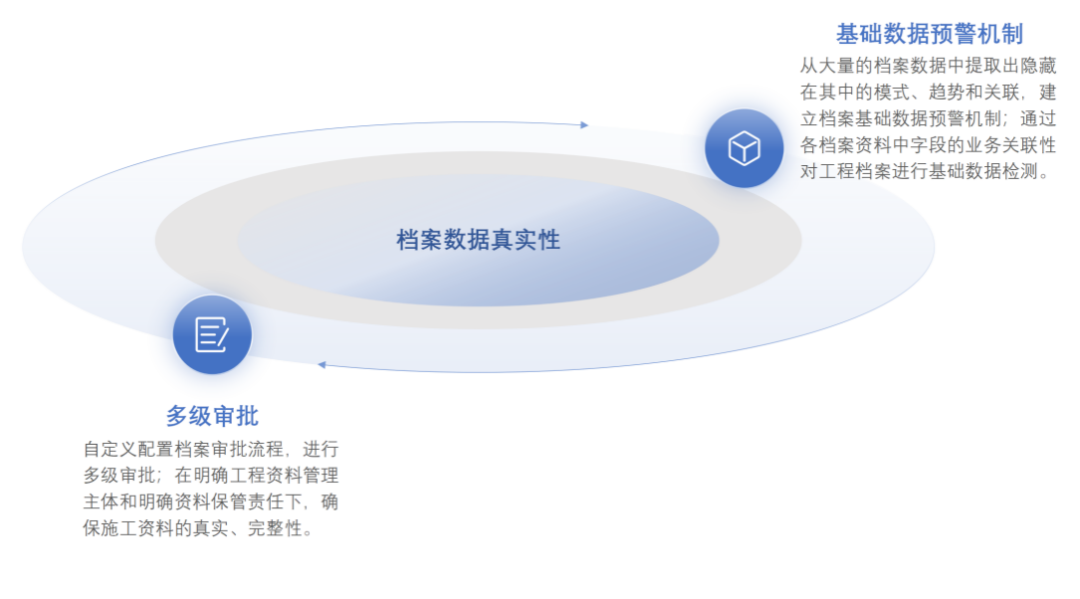 基础数据预警机制

从大量的档案数据中提取出隐藏在其中的模式、趋势和关联，建立档案基础数据预警机制；通过各档案资料中字段的业务关联性对工程档案进行基础数据检测。

档案数据真实性

多级审批

自定义配置档案审批流程，进行多级审批；在明确工程资料管理主体和明确资料保管责任下，确保施工资料的真实、完整性。